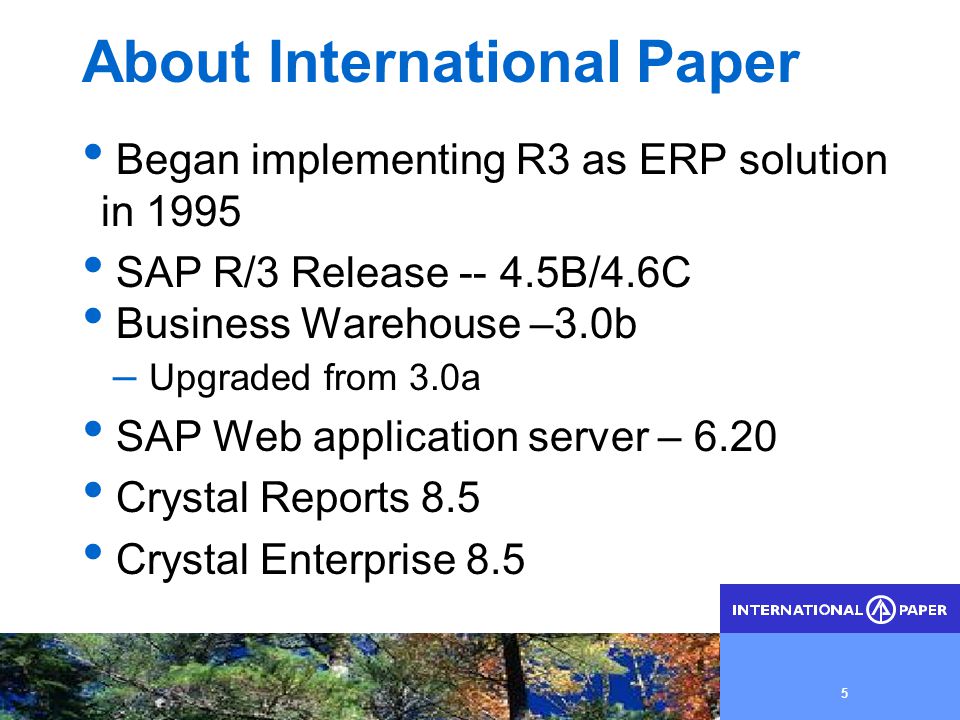 About International Paper

• Began implementing R3 as ERP solution in 1995

• SAP R/3 Release -- 4.5B/4.6C

• Business Warehouse –3.0b

– Upgraded from 3.0a

• SAP Web application server – 6.20

• Crystal Reports 8.5

• Crystal Enterprise 8.5

INTERNATIONAL PAPER

5